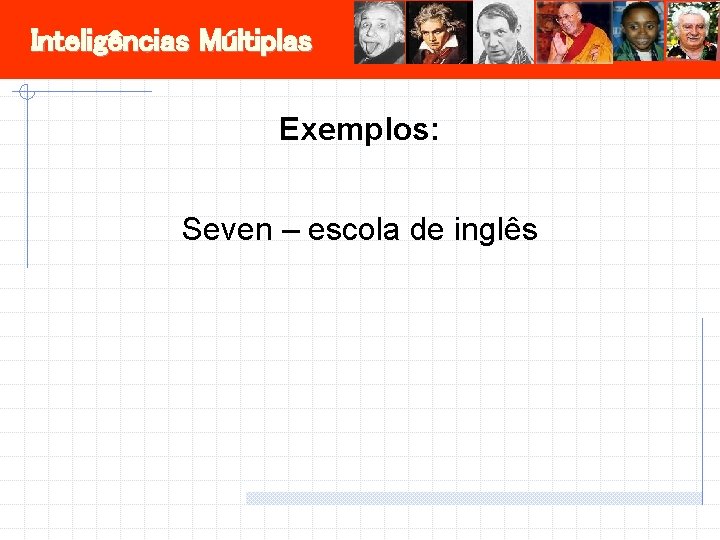 Inteligências Múltiplas

Exemplos:

Seven – escola de inglês